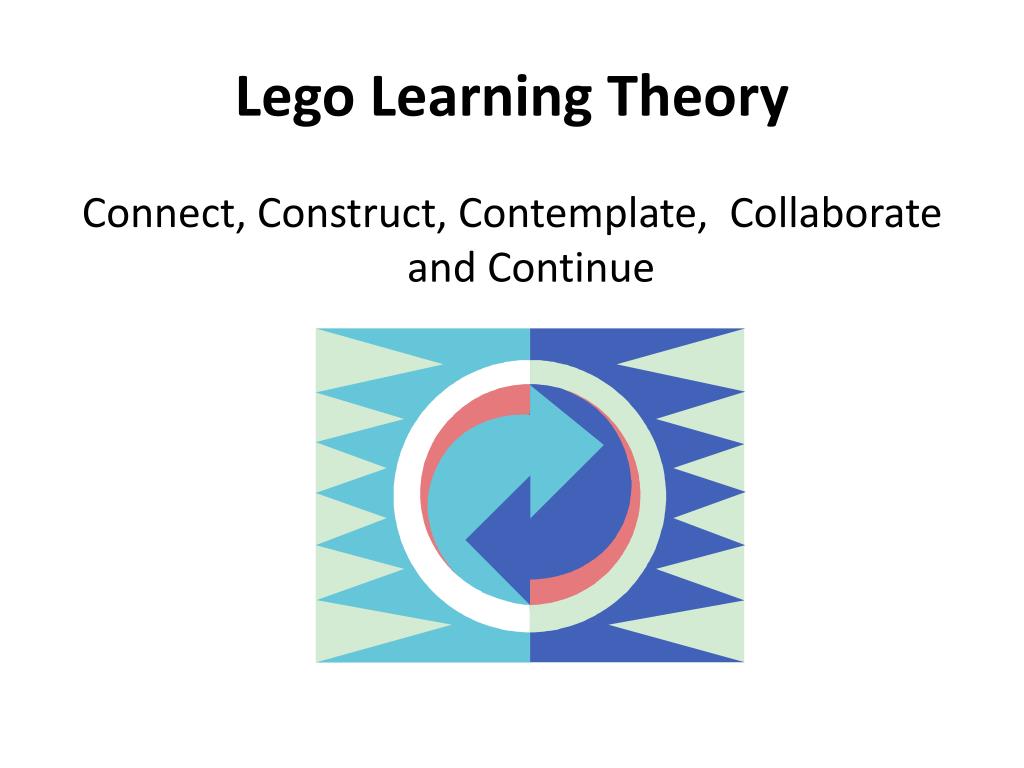 Lego Learning Theory

Connect, Construct, Contemplate, Collaborate and Continue